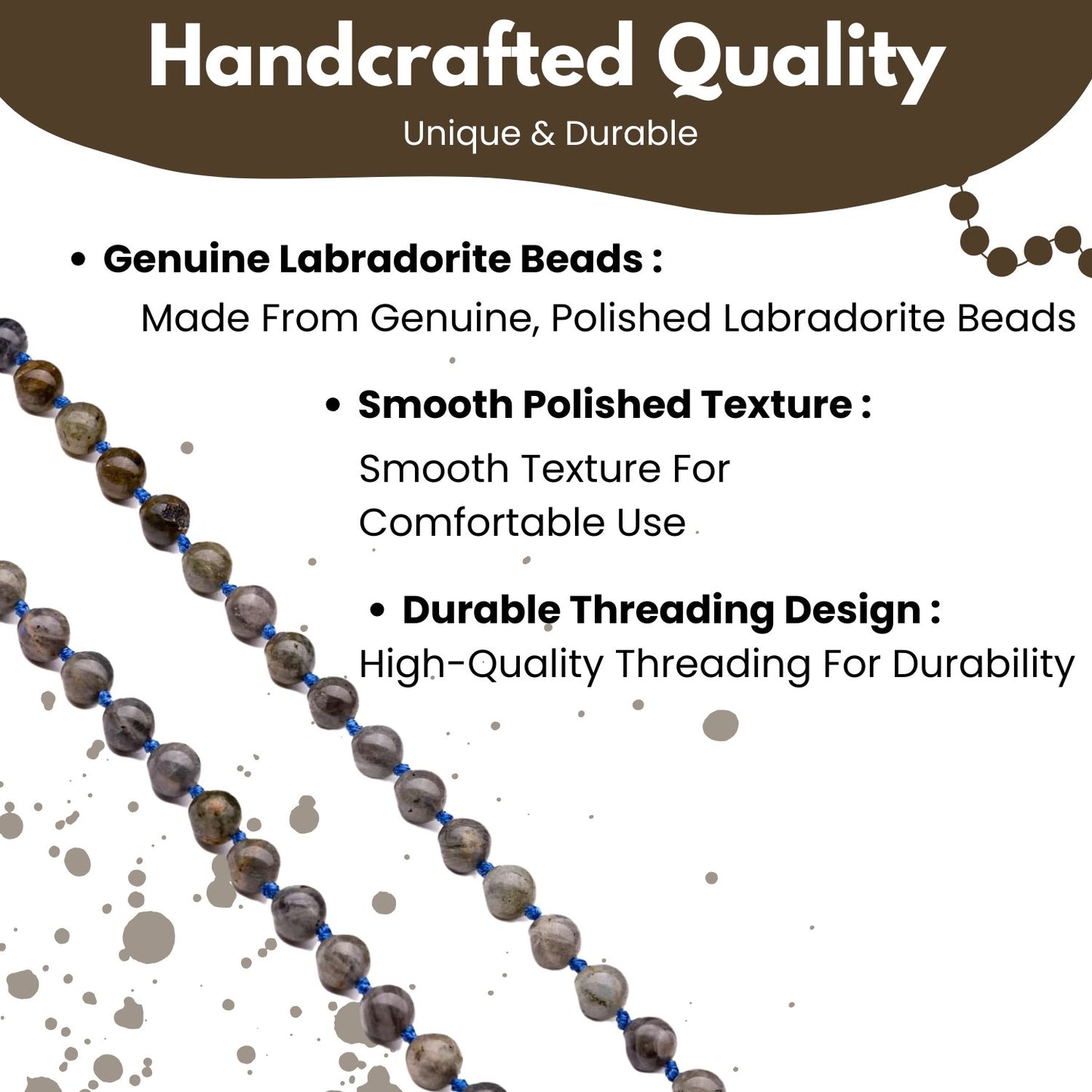 Handcrafted Quality
Unique & Durable

• Genuine Labradorite Beads :
Made From Genuine, Polished Labradorite Beads

• Smooth Polished Texture :
Smooth Texture For Comfortable Use

• Durable Threading Design :
High-Quality Threading For Durability